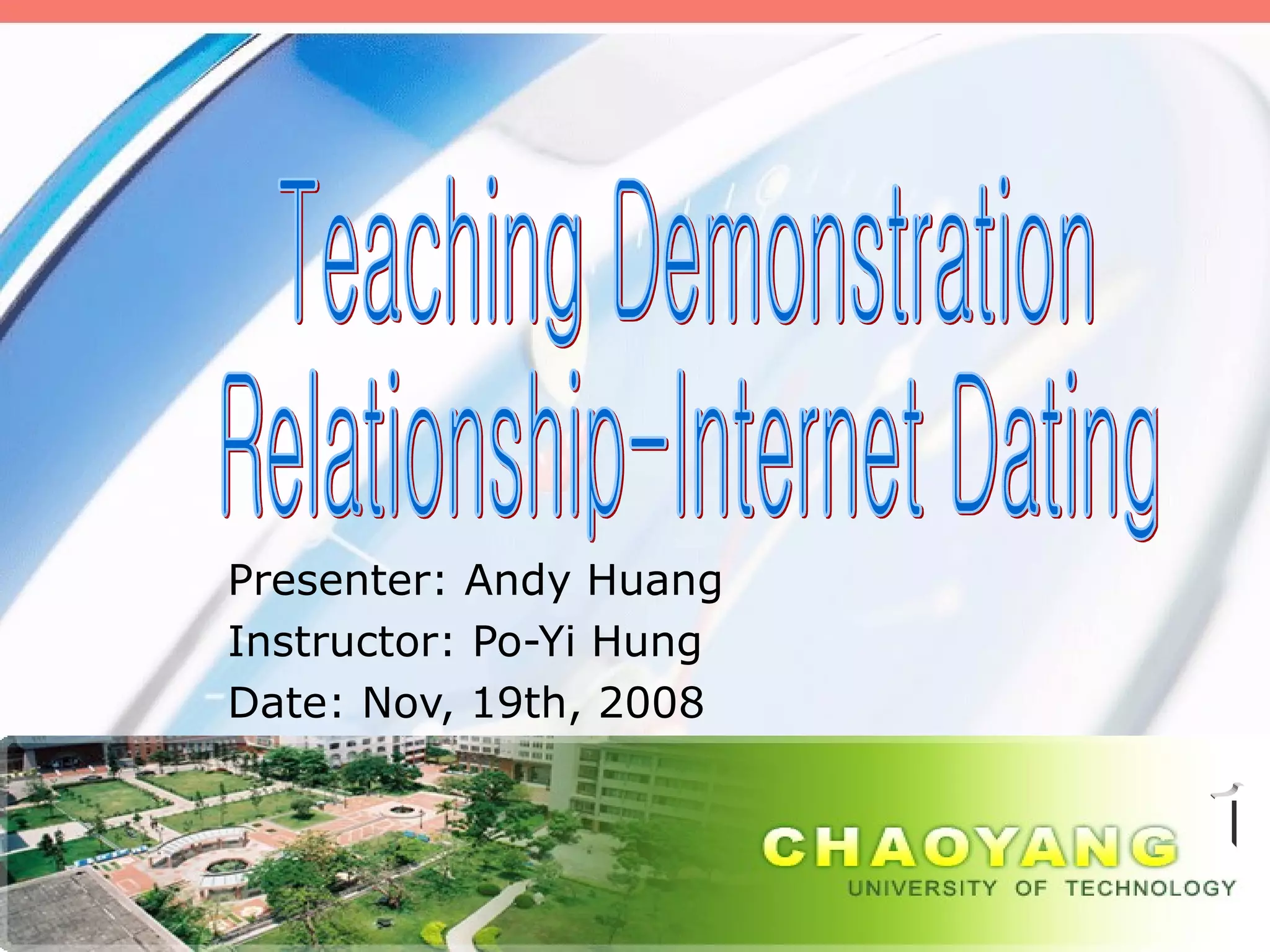 Teaching Demonstration
Relationship–Internet Dating

Presenter: Andy Huang
Instructor: Po-Yi Hung
Date: Nov, 19th, 2008

1

CHAOYANG
UNIVERSITY OF TECHNOLOGY